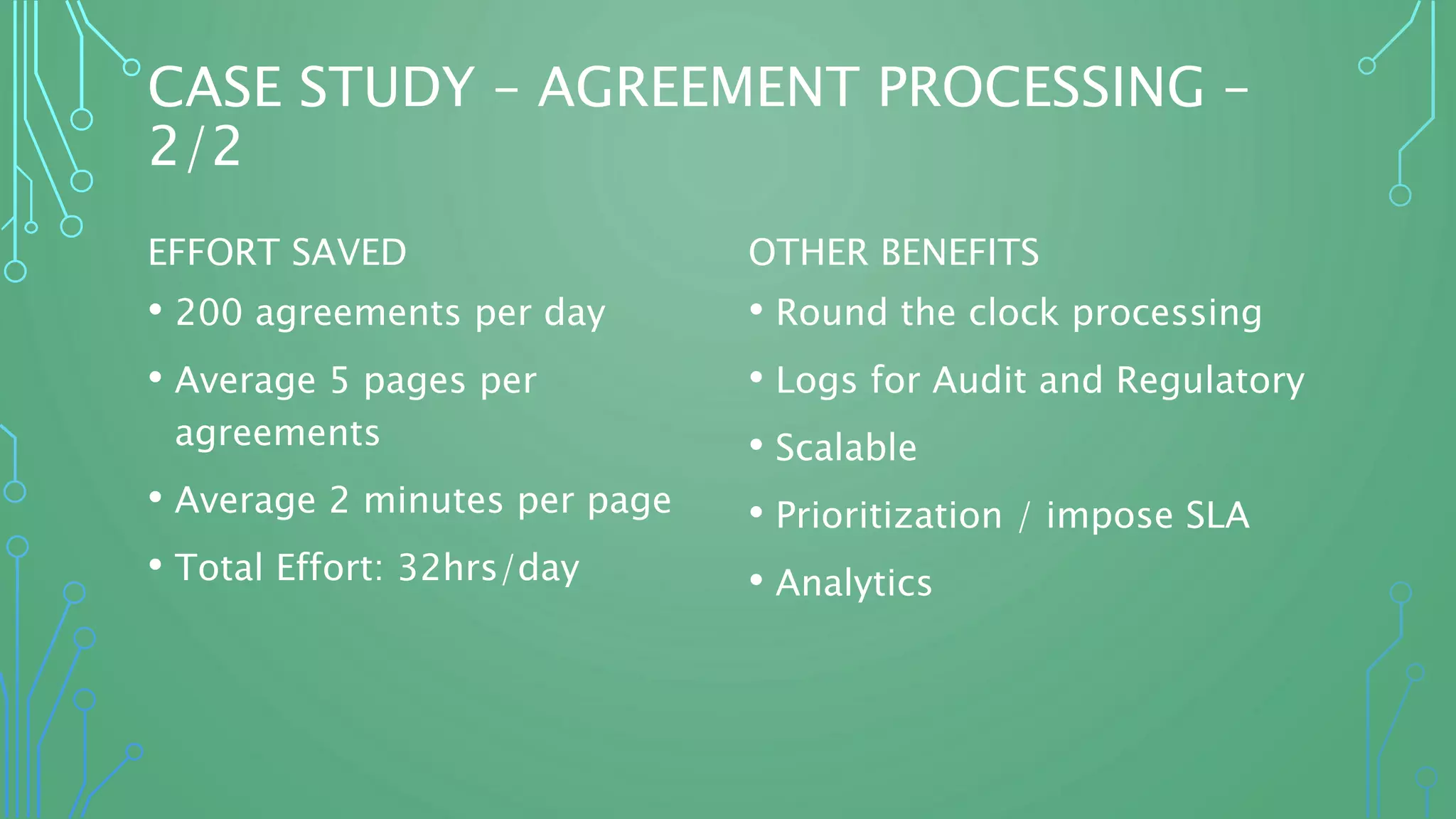 CASE STUDY – AGREEMENT PROCESSING – 2/2

EFFORT SAVED

• 200 agreements per day

• Average 5 pages per agreements

• Average 2 minutes per page

• Total Effort: 32hrs/day

OTHER BENEFITS

• Round the clock processing

• Logs for Audit and Regulatory

• Scalable

• Prioritization / impose SLA

• Analytics